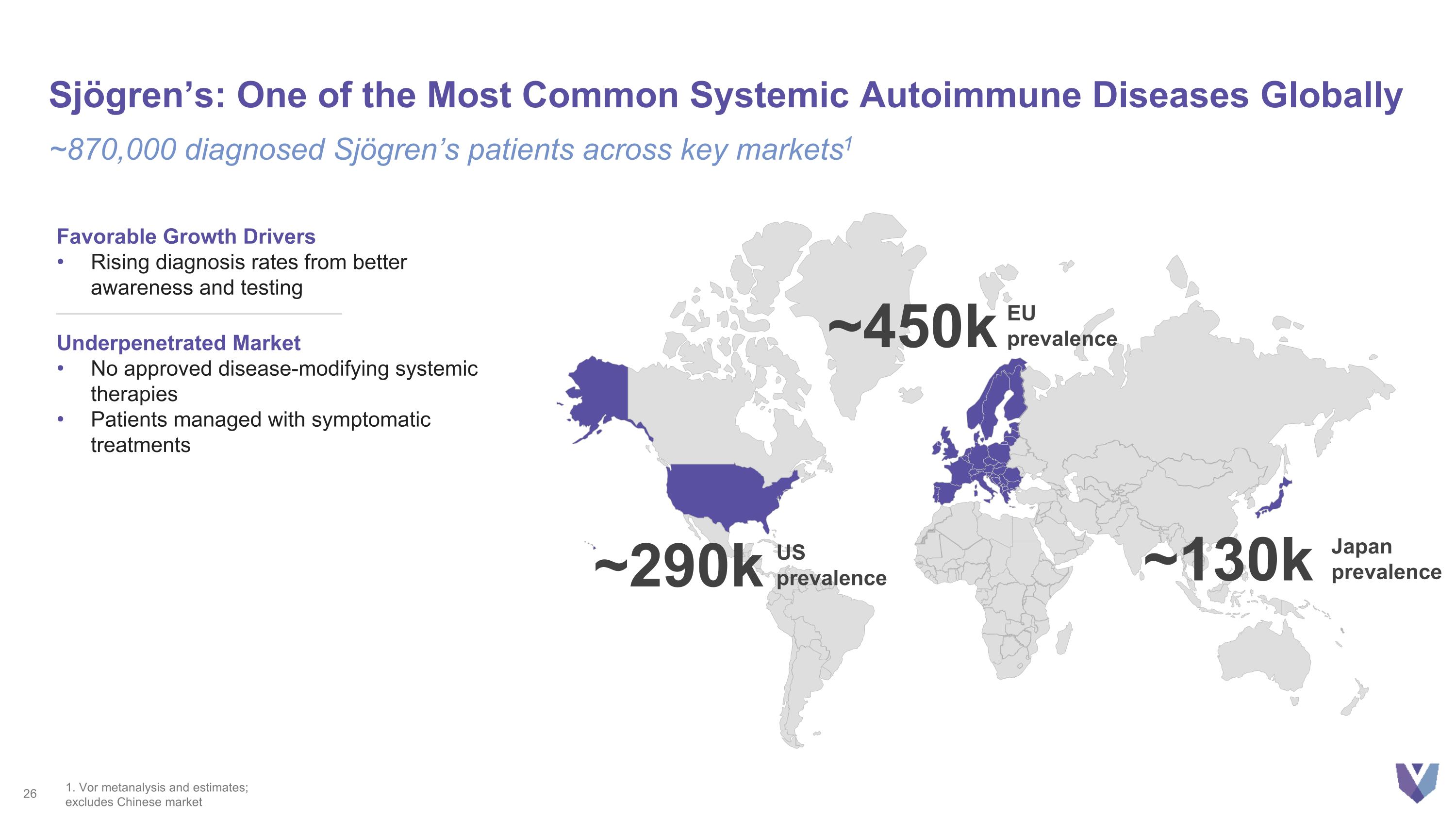 Sjögren's: One of the Most Common Systemic Autoimmune Diseases Globally

~870,000 diagnosed Sjögren's patients across key markets$^1$

Favorable Growth Drivers
• Rising diagnosis rates from better awareness and testing

Underpenetrated Market
• No approved disease-modifying systemic therapies
• Patients managed with symptomatic treatments

~450k EU prevalence

~290k US prevalence

~130k Japan prevalence

26

1. Vor metanalysis and estimates; excludes Chinese market